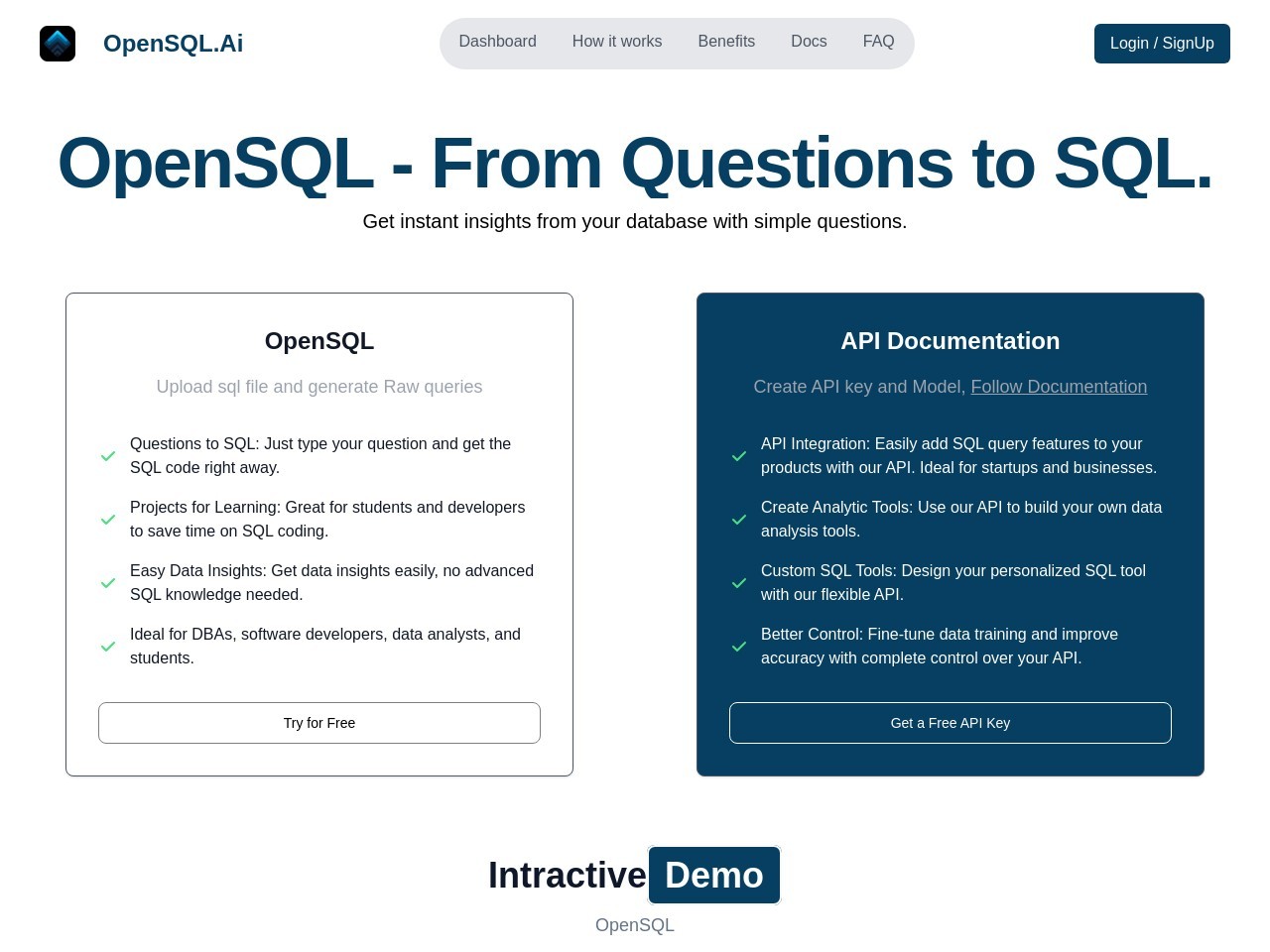 OpenSQL.Ai

Dashboard How it works Benefits Docs FAQ

Login / SignUp

OpenSQL - From Questions to SQL.

Get instant insights from your database with simple questions.

OpenSQL

Upload sql file and generate Raw queries

Questions to SQL: Just type your question and get the SQL code right away.

Projects for Learning: Great for students and developers to save time on SQL coding.

Easy Data Insights: Get data insights easily, no advanced SQL knowledge needed.

Ideal for DBAs, software developers, data analysts, and students.

Try for Free

API Documentation

Create API key and Model, Follow Documentation

API Integration: Easily add SQL query features to your products with our API. Ideal for startups and businesses.

Create Analytic Tools: Use our API to build your own data analysis tools.

Custom SQL Tools: Design your personalized SQL tool with our flexible API.

Better Control: Fine-tune data training and improve accuracy with complete control over your API.

Get a Free API Key

Intractive Demo

OpenSQL